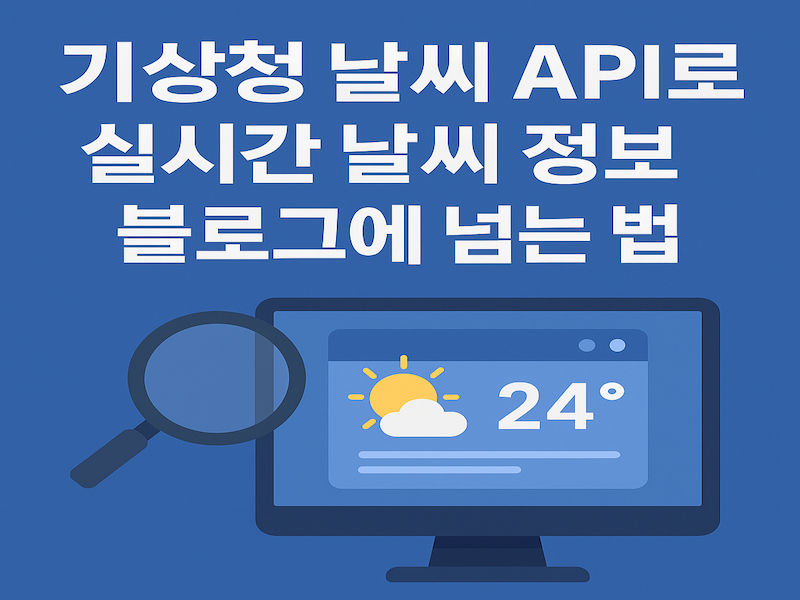 기상청 날씨 API로
실시간 날씨 정보
블로그에 넘는 법

24°